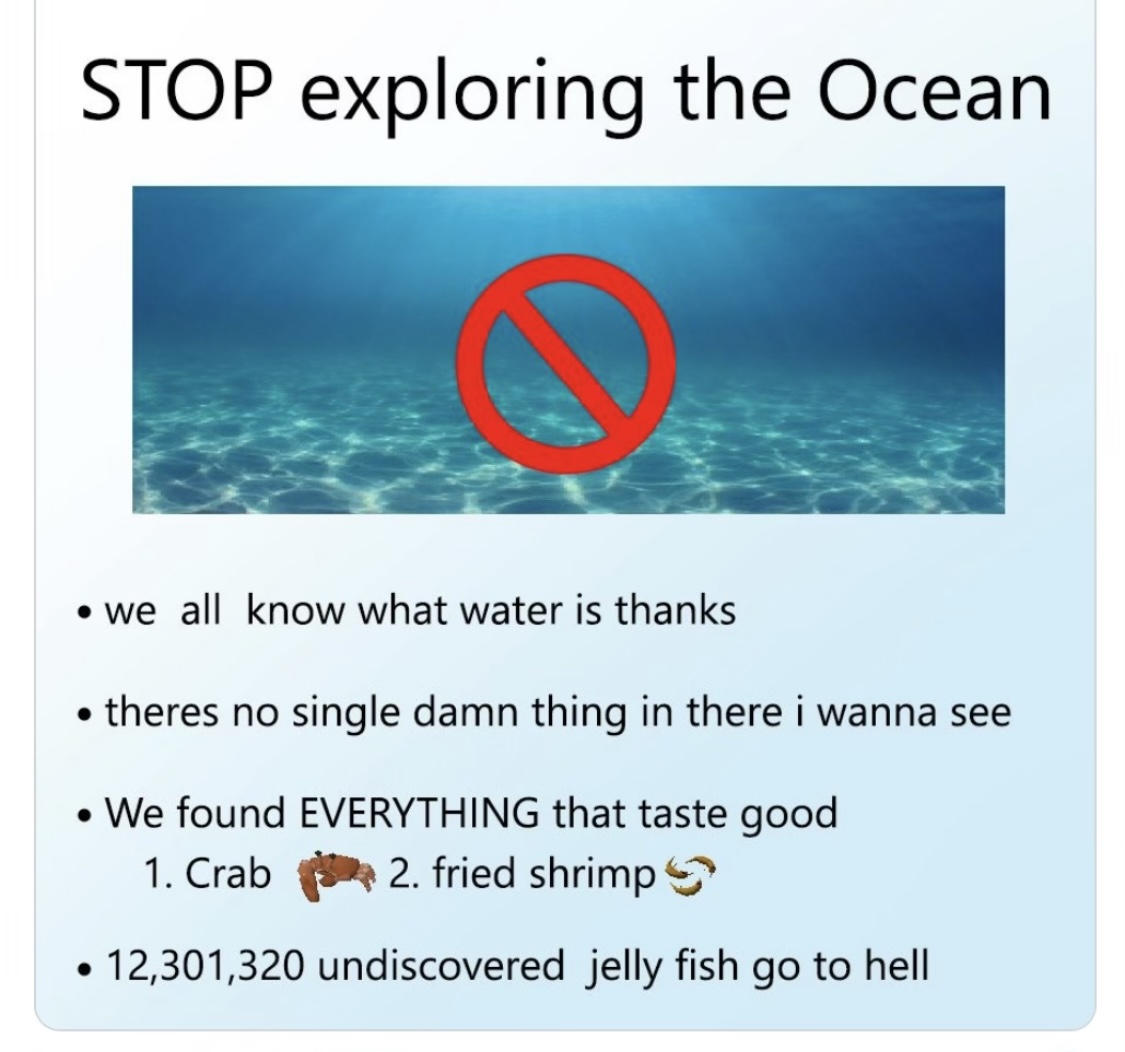 STOP exploring the Ocean

• we all know what water is thanks

• theres no single damn thing in there i wanna see

• We found EVERYTHING that taste good
1. Crab 2. fried shrimp

• 12,301,320 undiscovered jelly fish go to hell